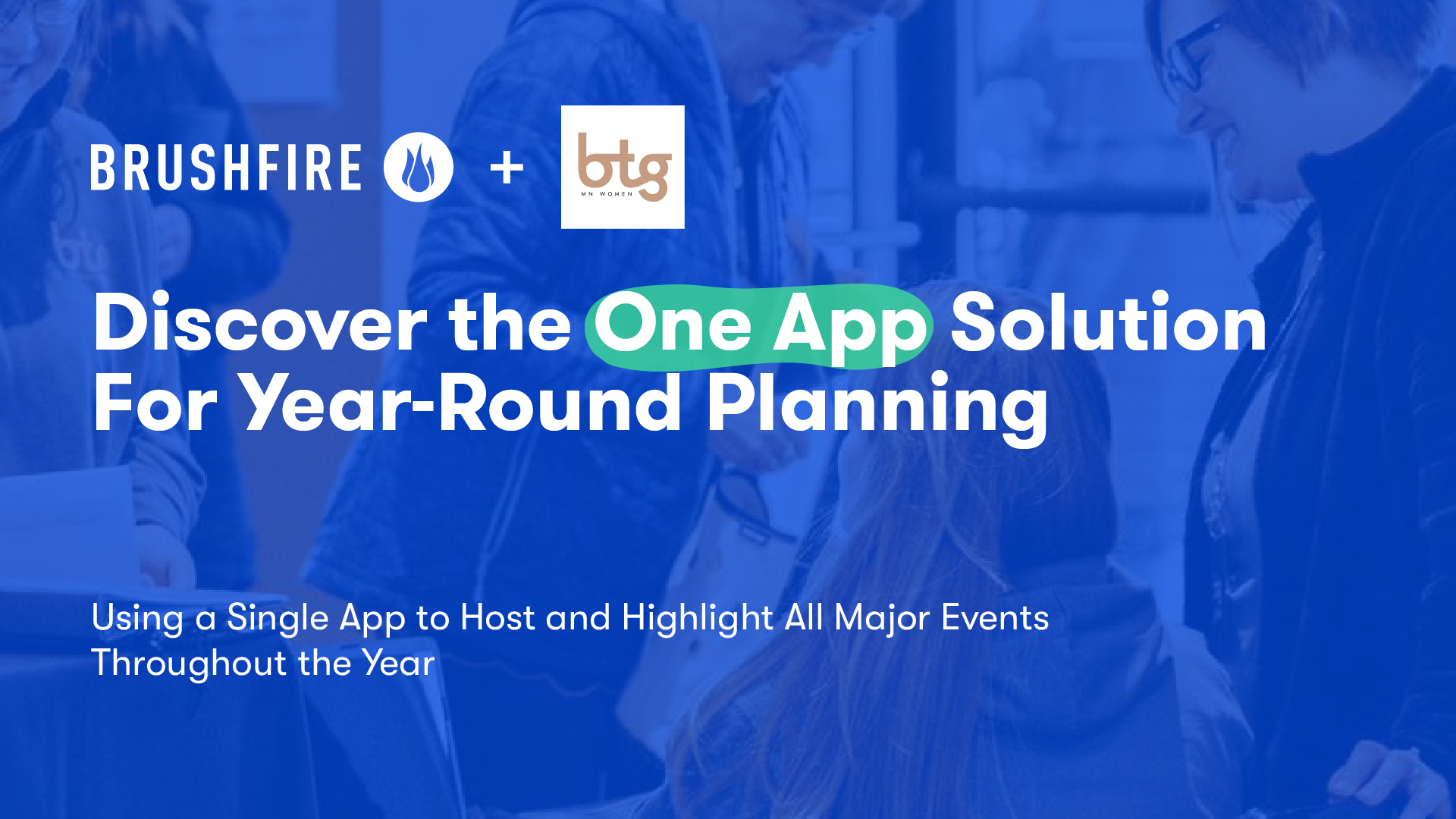 BRUSHFIRE + btg MN WOMEN

Discover the One App Solution For Year-Round Planning

Using a Single App to Host and Highlight All Major Events Throughout the Year